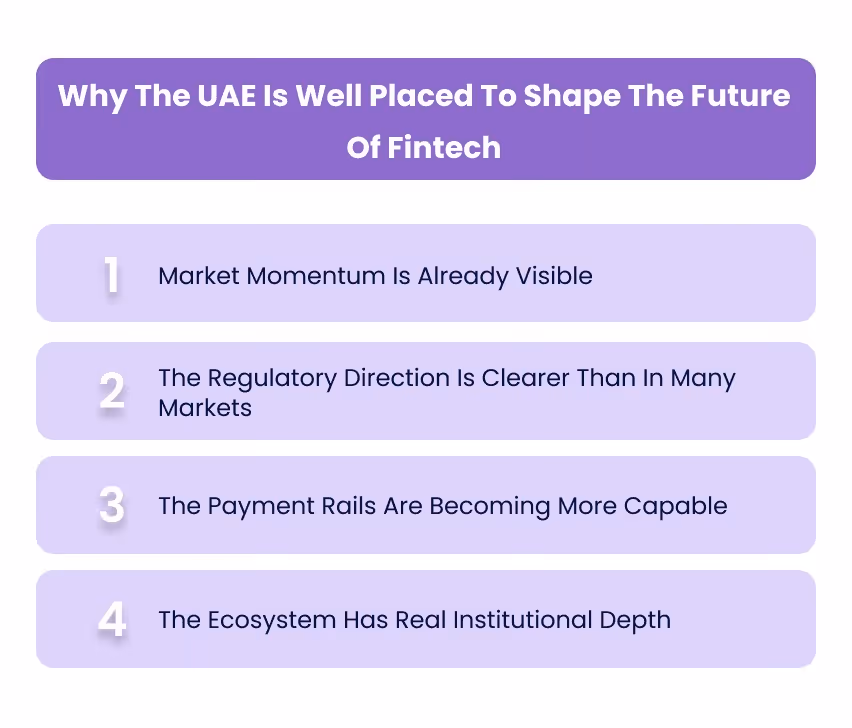 Why The UAE Is Well Placed To Shape The Future Of Fintech

1 Market Momentum Is Already Visible

2 The Regulatory Direction Is Clearer Than In Many Markets

3 The Payment Rails Are Becoming More Capable

4 The Ecosystem Has Real Institutional Depth